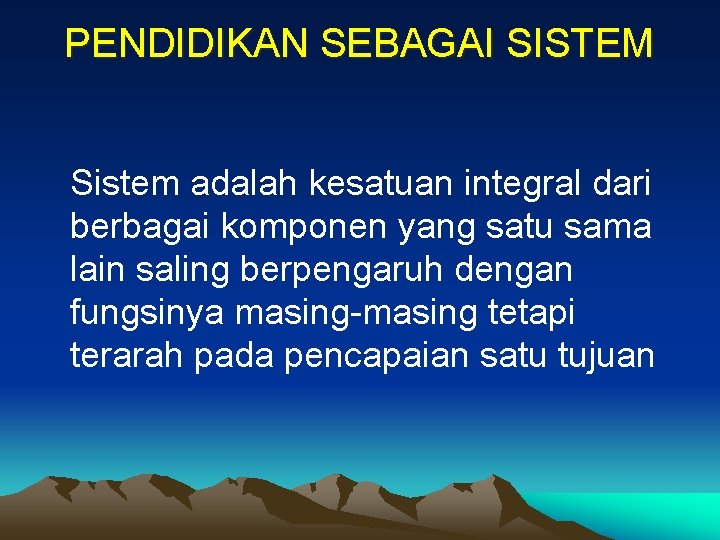 PENDIDIKAN SEBAGAI SISTEM

Sistem adalah kesatuan integral dari berbagai komponen yang satu sama lain saling berpengaruh dengan fungsinya masing-masing tetapi terarah pada pencapaian satu tujuan